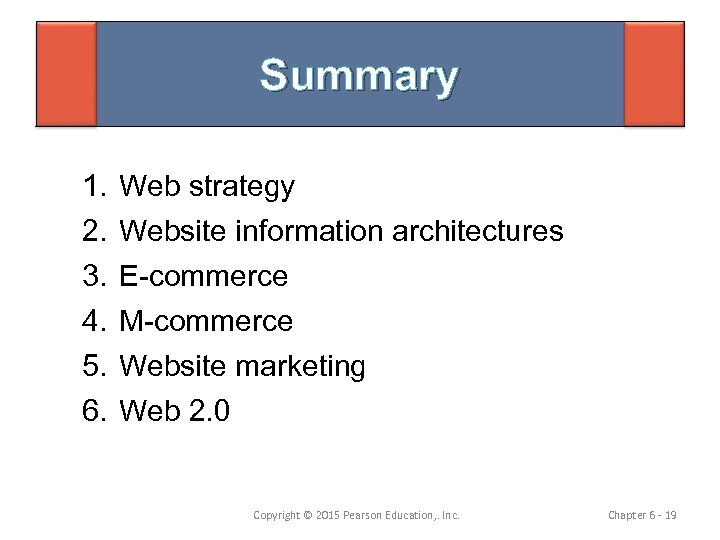 Summary

1. Web strategy
2. Website information architectures
3. E-commerce
4. M-commerce
5. Website marketing
6. Web 2.0

Copyright © 2015 Pearson Education,. Inc.

Chapter 6 - 19